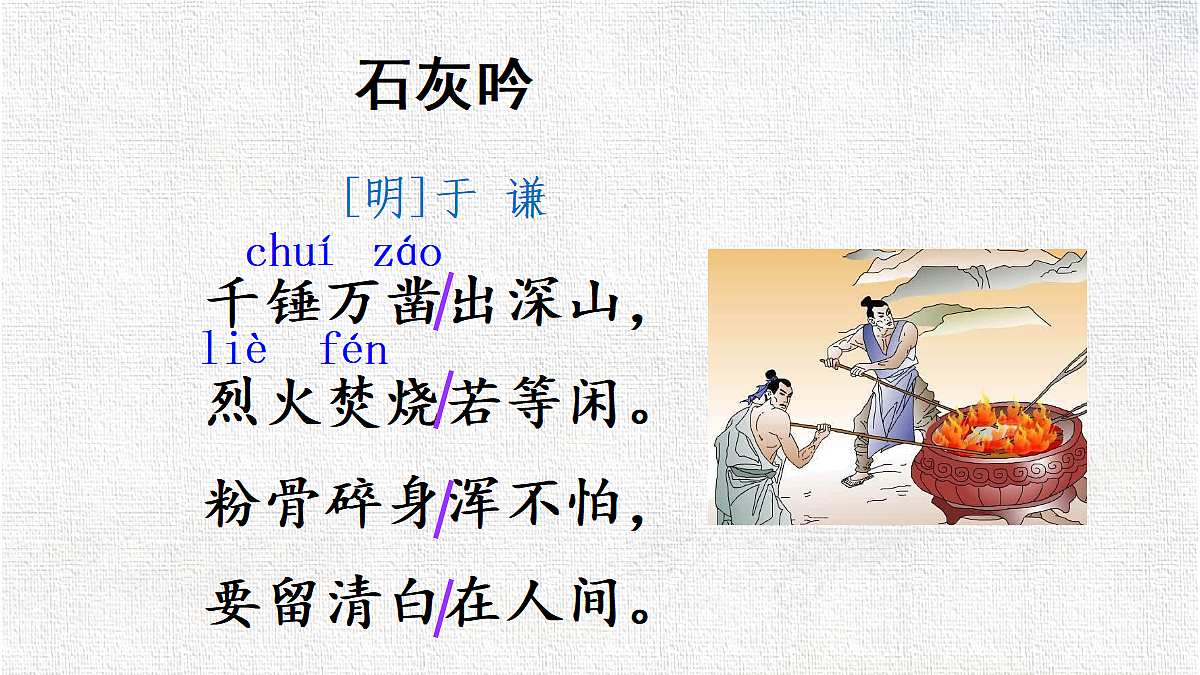 石灰吟

[明]于 谦

chuí záo
千锤万凿/出深山，
liè fén
烈火焚烧/若等闲。
粉骨碎身/浑不怕，
要留清白/在人间。